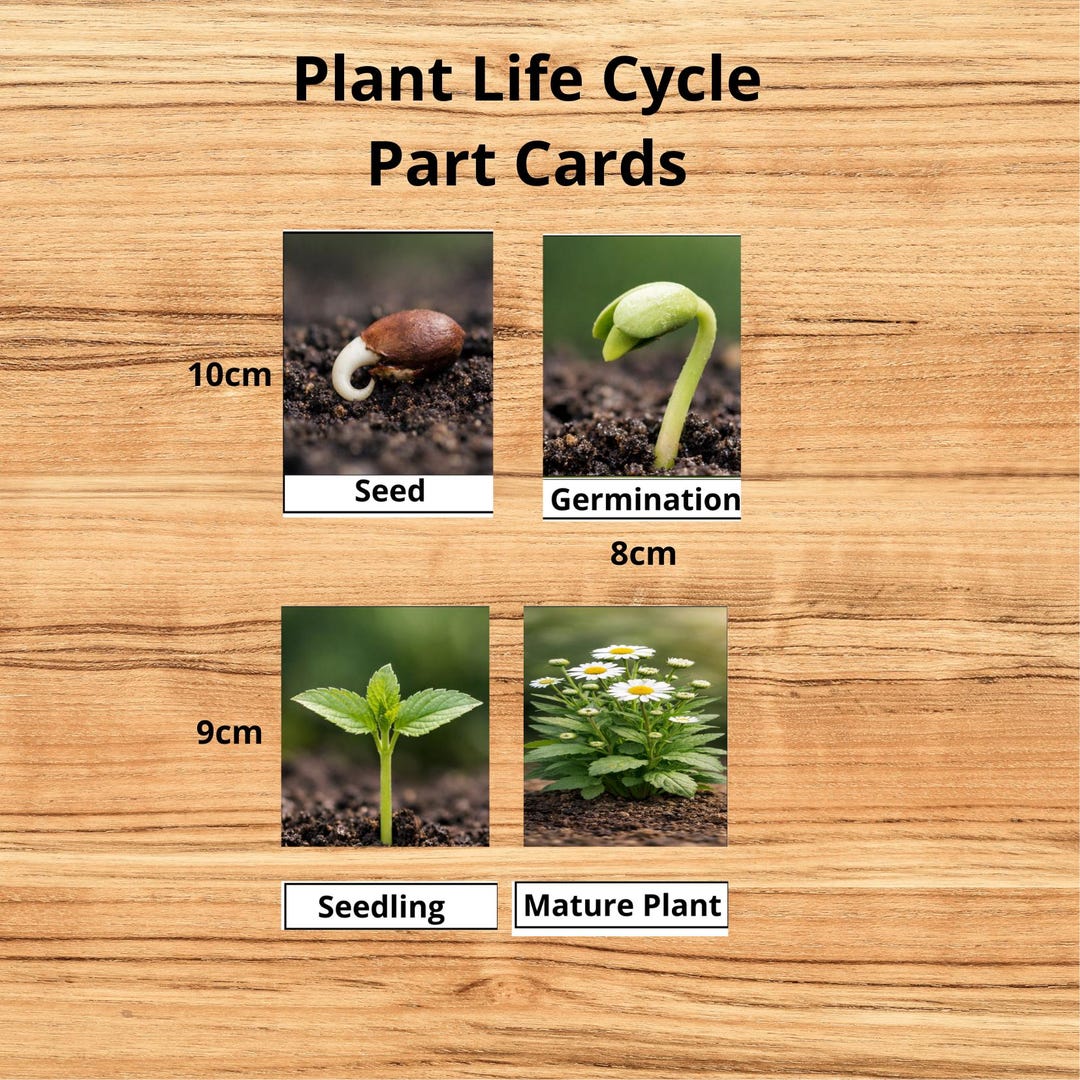 Plant Life Cycle
Part Cards

10cm

Seed

Germination

8cm

9cm

Seedling

Mature Plant